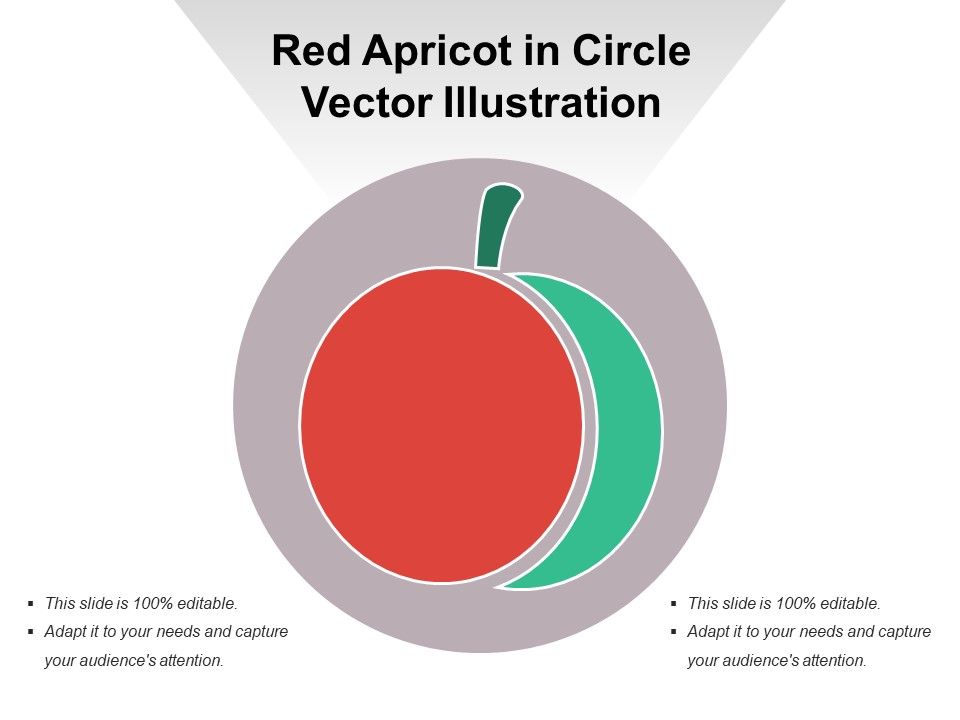 Red Apricot in Circle Vector Illustration

▪ This slide is 100% editable.
▪ Adapt it to your needs and capture your audience's attention.

▪ This slide is 100% editable.
▪ Adapt it to your needs and capture your audience's attention.